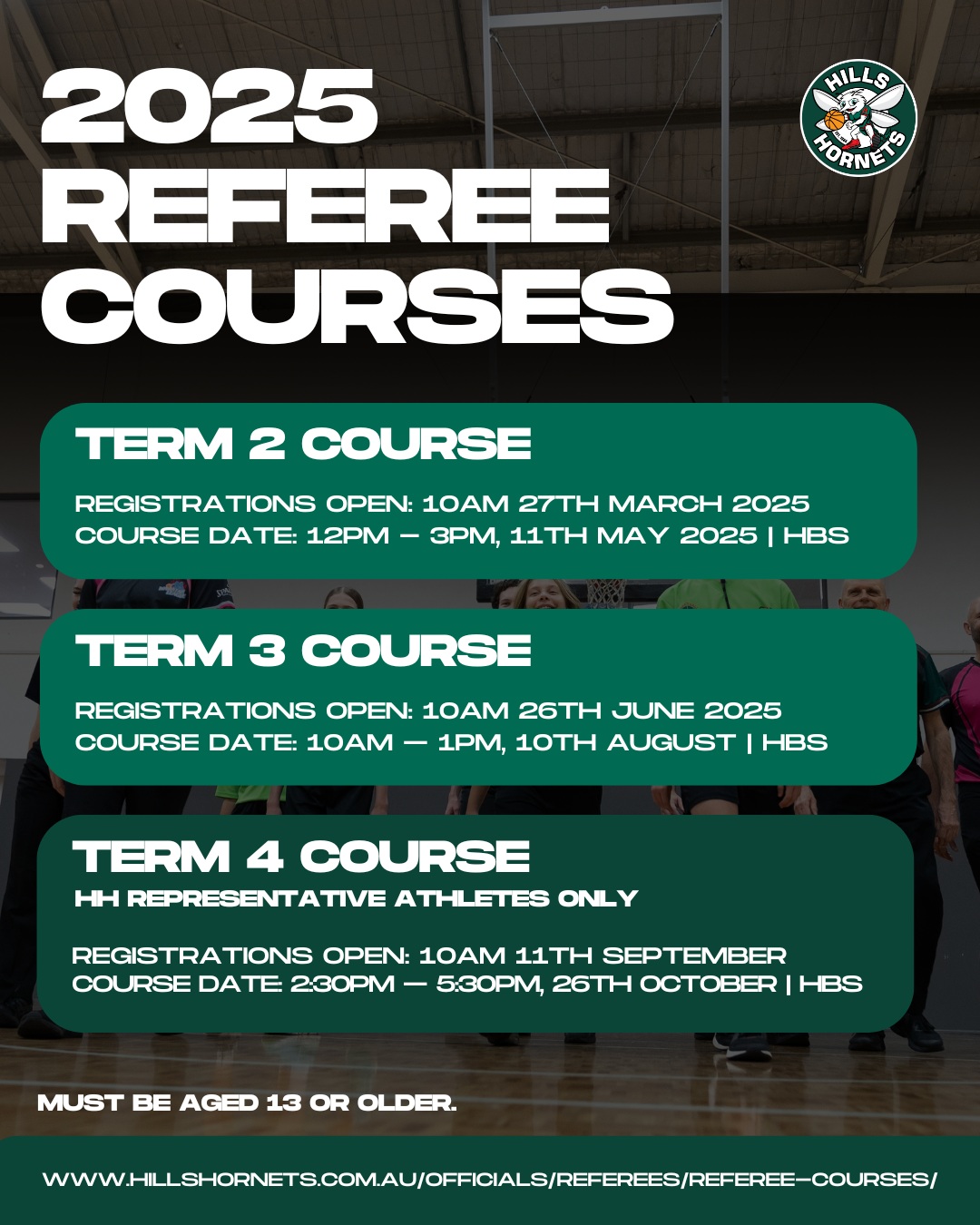 2025 REFEREE COURSES

HILLS HORNETS

TERM 2 COURSE

REGISTRATIONS OPEN: 10AM 27TH MARCH 2025
COURSE DATE: 12PM – 3PM, 11TH MAY 2025 | HBS

TERM 3 COURSE

REGISTRATIONS OPEN: 10AM 26TH JUNE 2025
COURSE DATE: 10AM – 1PM, 10TH AUGUST | HBS

TERM 4 COURSE
HH REPRESENTATIVE ATHLETES ONLY

REGISTRATIONS OPEN: 10AM 11TH SEPTEMBER
COURSE DATE: 2:30PM – 5:30PM, 26TH OCTOBER | HBS

MUST BE AGED 13 OR OLDER.

WWW.HILLSHORNETS.COM.AU/OFFICIALS/REFEREES/REFEREE-COURSES/